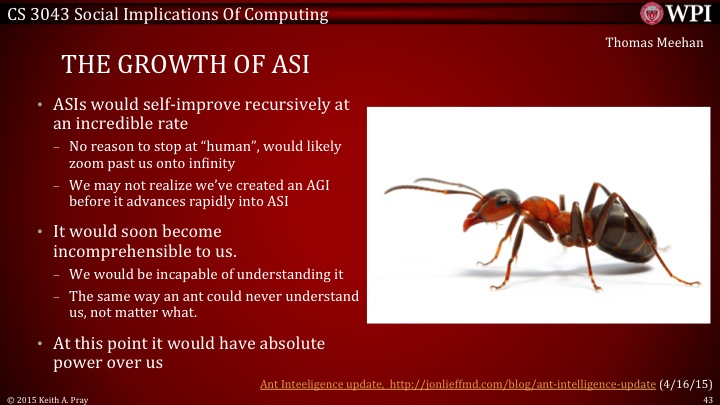 CS 3043 Social Implications Of Computing

WPI

Thomas Meehan

THE GROWTH OF ASI

• ASIs would self-improve recursively at an incredible rate
– No reason to stop at "human", would likely zoom past us onto infinity
– We may not realize we've created an AGI before it advances rapidly into ASI

• It would soon become incomprehensible to us.
– We would be incapable of understanding it
– The same way an ant could never understand us, not matter what.

• At this point it would have absolute power over us

Ant Inteeligence update, http://jonlieffmd.com/blog/ant-intelligence-update (4/16/15)

© 2015 Keith A. Pray

43